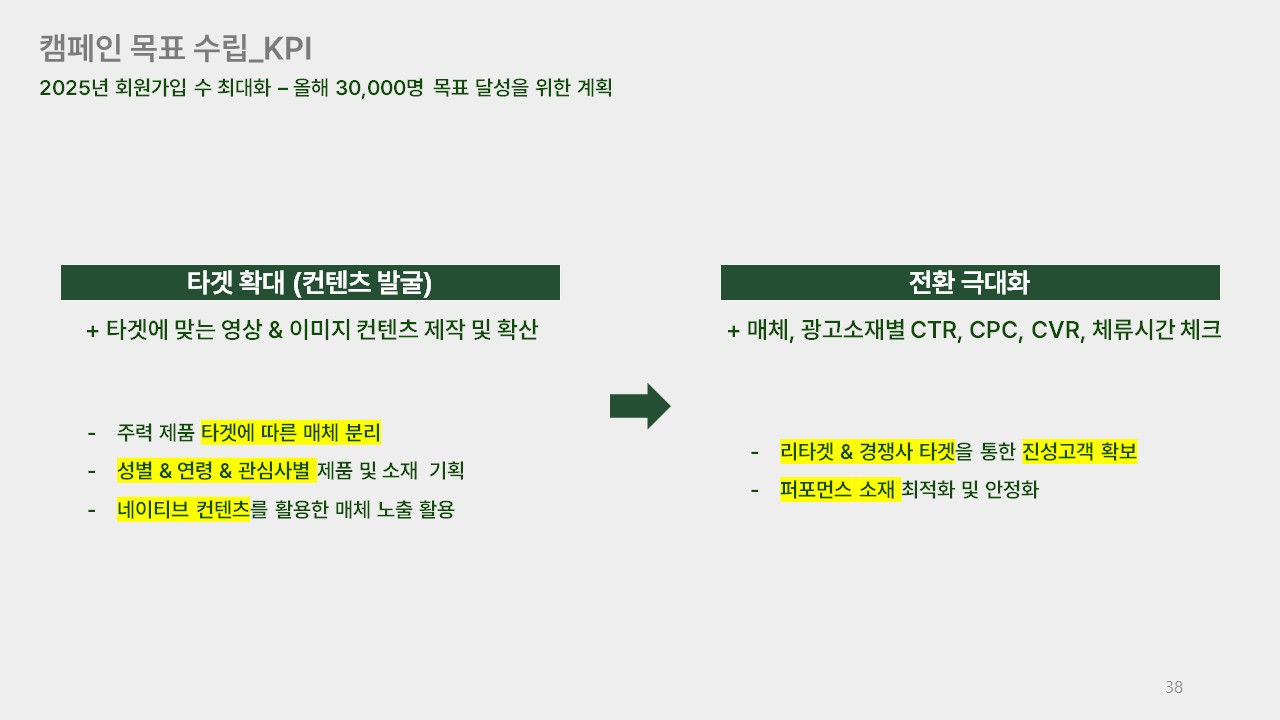 캠페인 목표 수립_KPI

2025년 회원가입 수 최대화 – 올해 30,000명 목표 달성을 위한 계획

타겟 확대 (컨텐츠 발굴)

+ 타겟에 맞는 영상 & 이미지 컨텐츠 제작 및 확산

- 주력 제품 타겟에 따른 매체 분리
- 성별 & 연령 & 관심사별 제품 및 소재 기획
- 네이티브 컨텐츠를 활용한 매체 노출 활용

전환 극대화

+ 매체, 광고소재별 CTR, CPC, CVR, 체류시간 체크

- 리타겟 & 경쟁사 타겟을 통한 진성고객 확보
- 퍼포먼스 소재 최적화 및 안정화

38